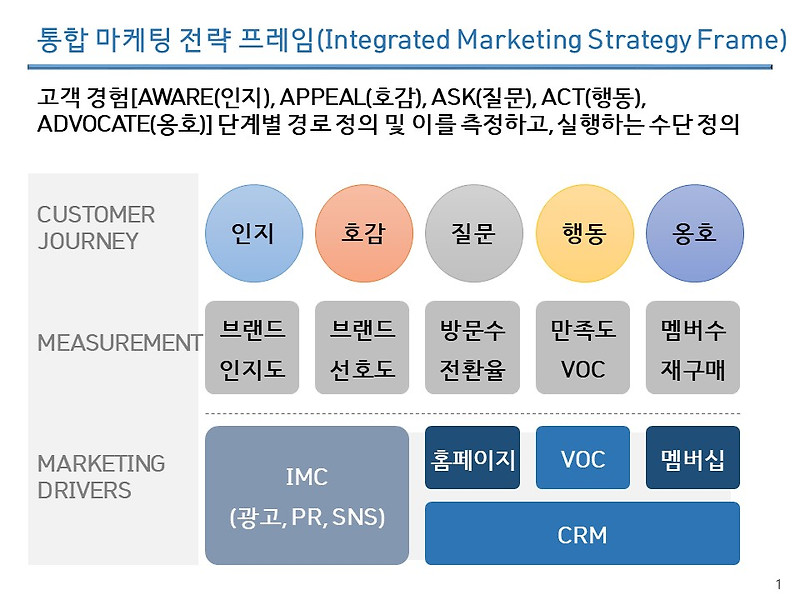 통합 마케팅 전략 프레임(Integrated Marketing Strategy Frame)

고객 경험[AWARE(인지), APPEAL(호감), ASK(질문), ACT(행동), ADVOCATE(옹호)] 단계별 경로 정의 및 이를 측정하고, 실행하는 수단 정의

CUSTOMER JOURNEY

인지

호감

질문

행동

옹호

MEASUREMENT

브랜드 인지도

브랜드 선호도

방문수 전환율

만족도 VOC

멤버수 재구매

MARKETING DRIVERS

IMC (광고, PR, SNS)

홈페이지

VOC

멤버십

CRM

1